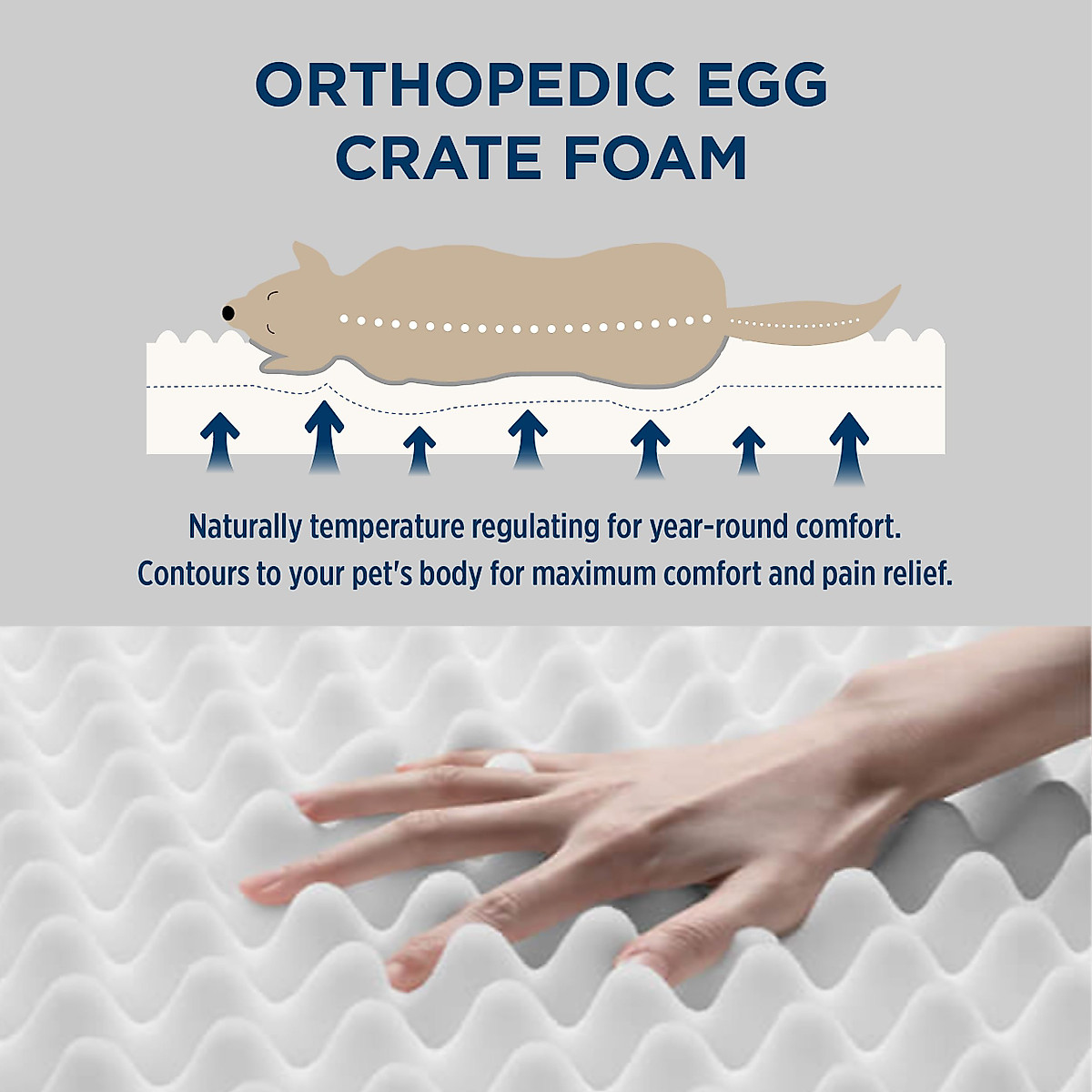 ORTHOPEDIC EGG CRATE FOAM

Naturally temperature regulating for year-round comfort.
Contours to your pet's body for maximum comfort and pain relief.